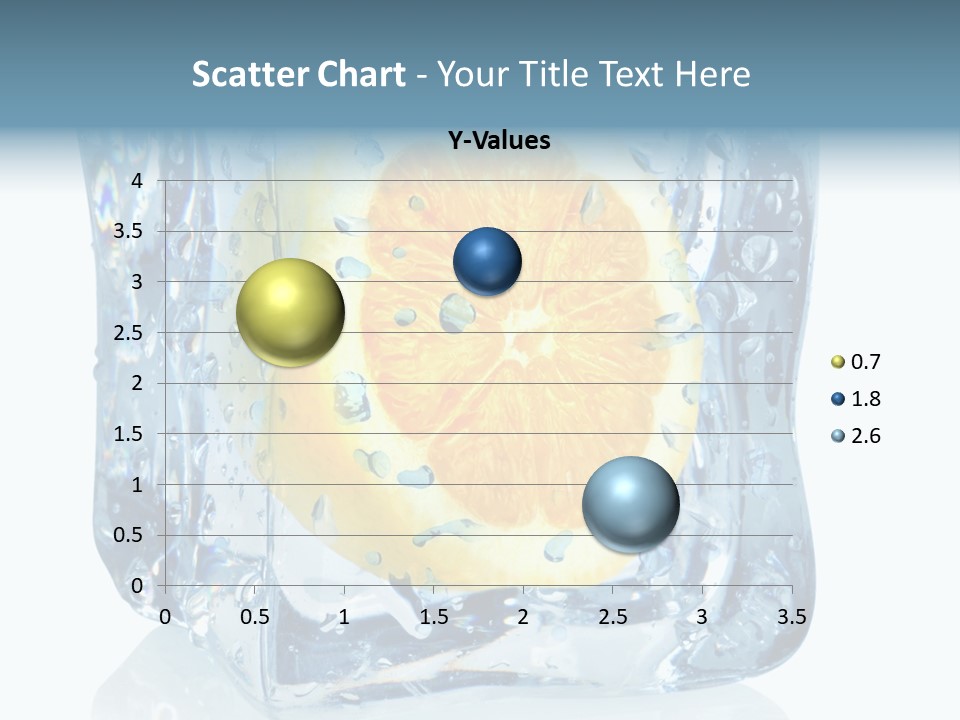 Scatter Chart - Your Title Text Here

Y-Values

4
3.5
3
2.5
2
1.5
1
0.5
0

0 0.5 1 1.5 2 2.5 3 3.5

0.7
1.8
2.6